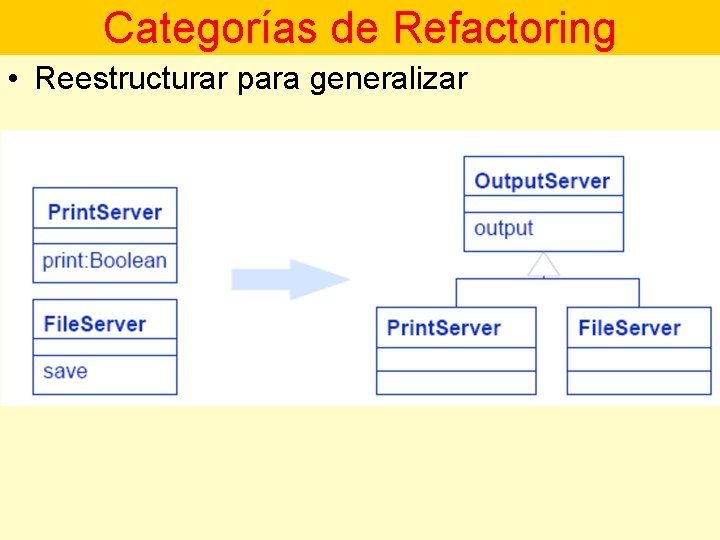 Categorías de Refactoring

• Reestructurar para generalizar

PrintServer

print:Boolean

FileServer

save

OutputServer

output

PrintServer

FileServer